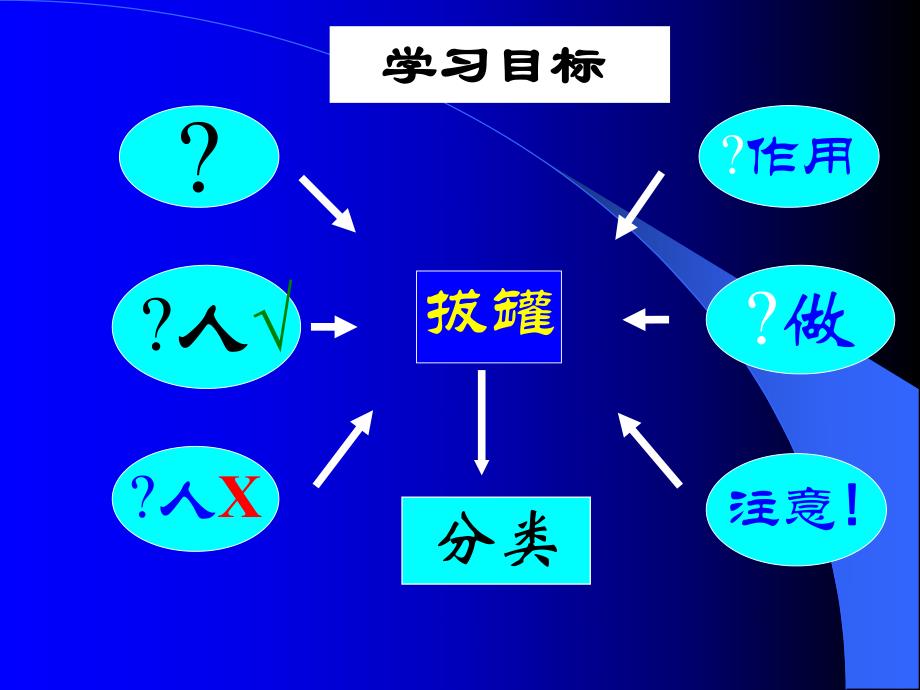 学习目标

?

?人√

?人X

拔罐

分类

?作用

?做

注意!